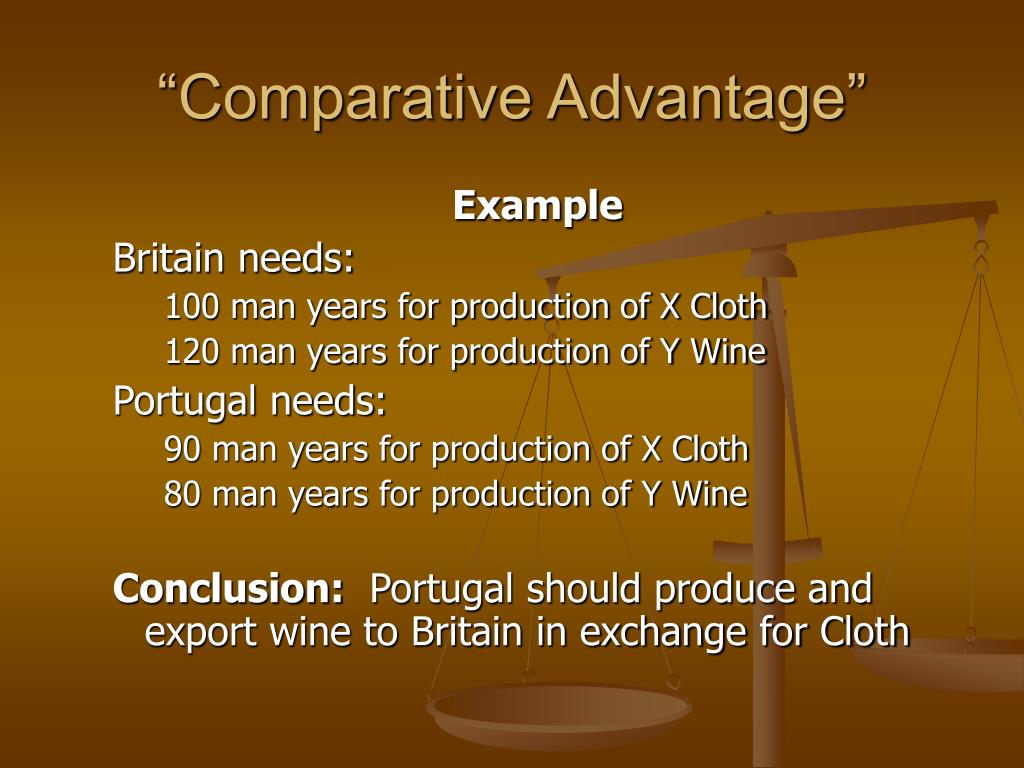 “Comparative Advantage”

Example

Britain needs:

100 man years for production of X Cloth

120 man years for production of Y Wine

Portugal needs:

90 man years for production of X Cloth

80 man years for production of Y Wine

Conclusion: Portugal should produce and export wine to Britain in exchange for Cloth